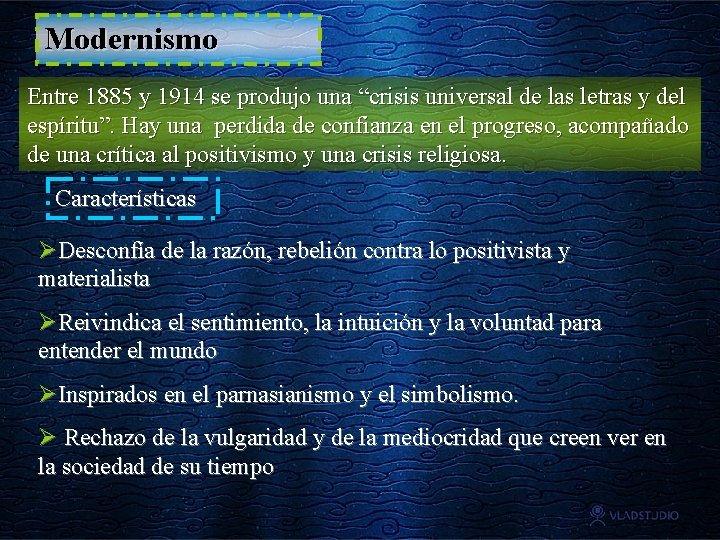 Modernismo

Entre 1885 y 1914 se produjo una “crisis universal de las letras y del espíritu”. Hay una perdida de confianza en el progreso, acompañado de una crítica al positivismo y una crisis religiosa.

Características

➢Desconfía de la razón, rebelión contra lo positivista y materialista

➢Reivindica el sentimiento, la intuición y la voluntad para entender el mundo

➢Inspirados en el parnasianismo y el simbolismo.

➢ Rechazo de la vulgaridad y de la mediocridad que creen ver en la sociedad de su tiempo

VLADSTUDIO